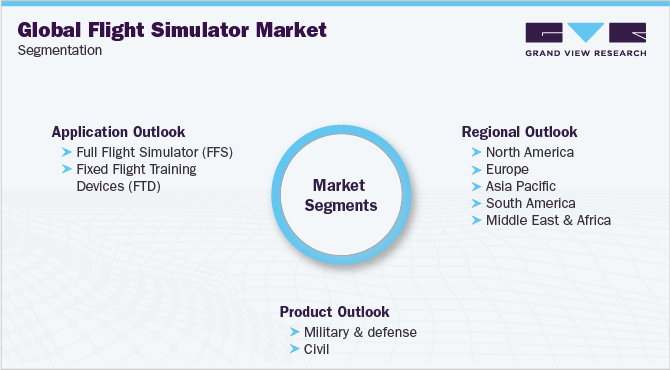 Global Flight Simulator Market
Segmentation

GRAND VIEW RESEARCH

Application Outlook
Full Flight Simulator (FFS)
Fixed Flight Training Devices (FTD)

Market Segments

Regional Outlook
North America
Europe
Asia Pacific
South America
Middle East & Africa

Product Outlook
Military & defense
Civil